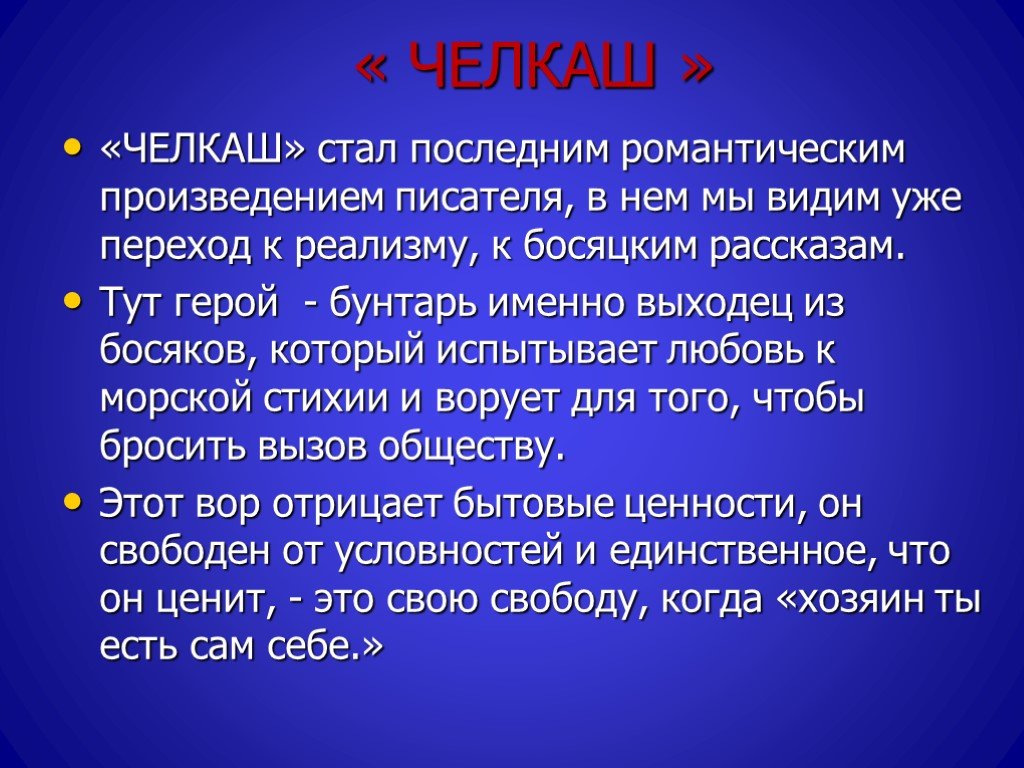 « ЧЕЛКАШ »

• «ЧЕЛКАШ» стал последним романтическим произведением писателя, в нем мы видим уже переход к реализму, к босяцким рассказам.

• Тут герой - бунтарь именно выходец из босяков, который испытывает любовь к морской стихии и ворует для того, чтобы бросить вызов обществу.

• Этот вор отрицает бытовые ценности, он свободен от условностей и единственное, что он ценит, - это свою свободу, когда «хозяин ты есть сам себе.»